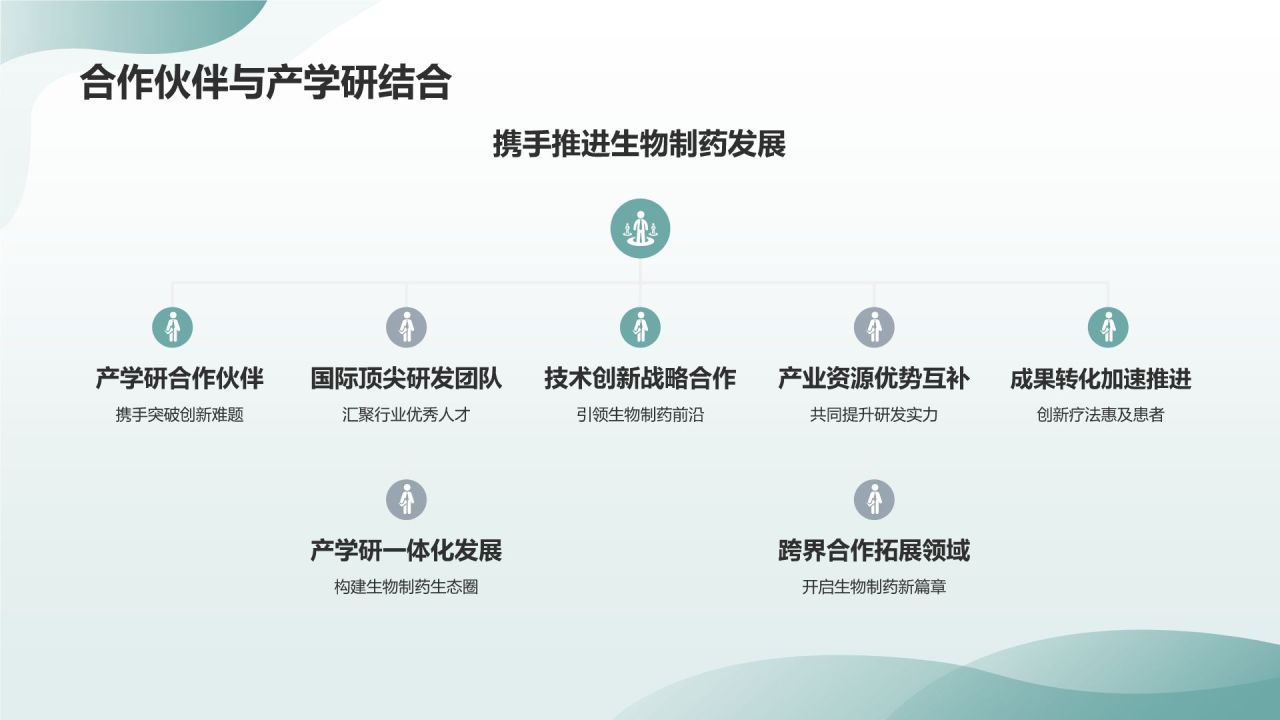 合作伙伴与产学研结合

携手推进生物制药发展

产学研合作伙伴
携手突破创新难题

国际顶尖研发团队
汇聚行业优秀人才

技术创新战略合作
引领生物制药前沿

产业资源优势互补
共同提升研发实力

成果转化加速推进
创新疗法惠及患者

产学研一体化发展
构建生物制药生态圈

跨界合作拓展领域
开启生物制药新篇章